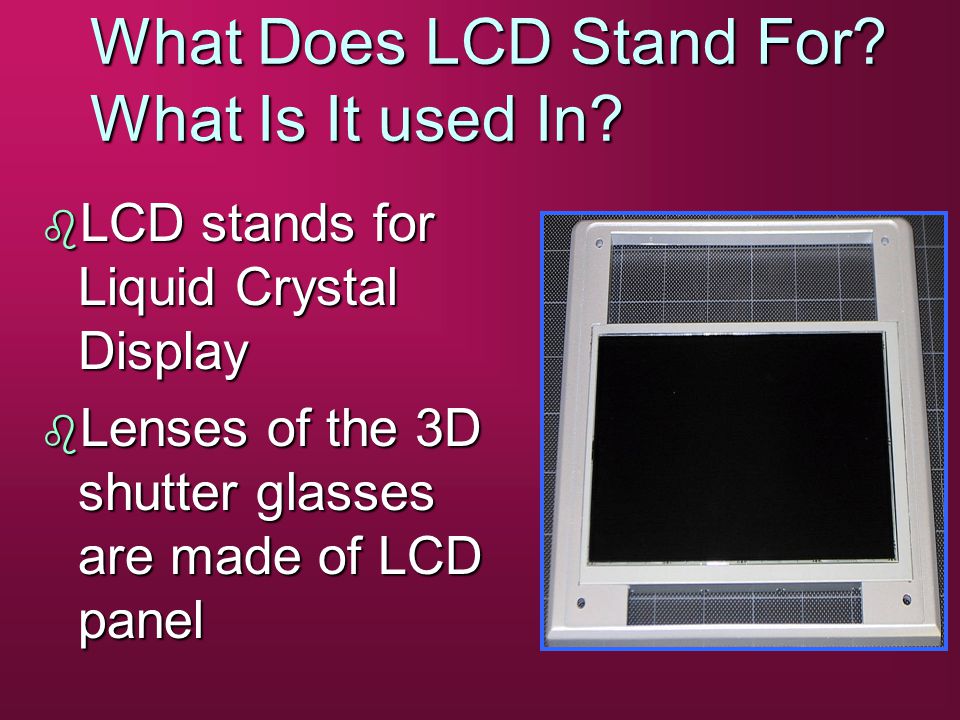 What Does LCD Stand For? What Is It used In?

LCD stands for Liquid Crystal Display

Lenses of the 3D shutter glasses are made of LCD panel